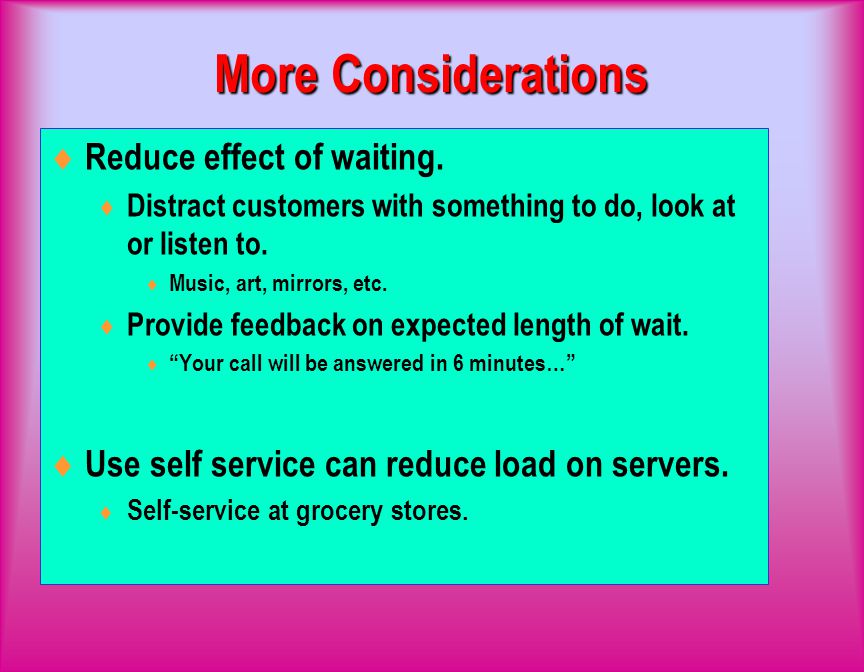 More Considerations

Reduce effect of waiting.

Distract customers with something to do, look at or listen to.

Music, art, mirrors, etc.

Provide feedback on expected length of wait.

“Your call will be answered in 6 minutes…”

Use self service can reduce load on servers.

Self-service at grocery stores.